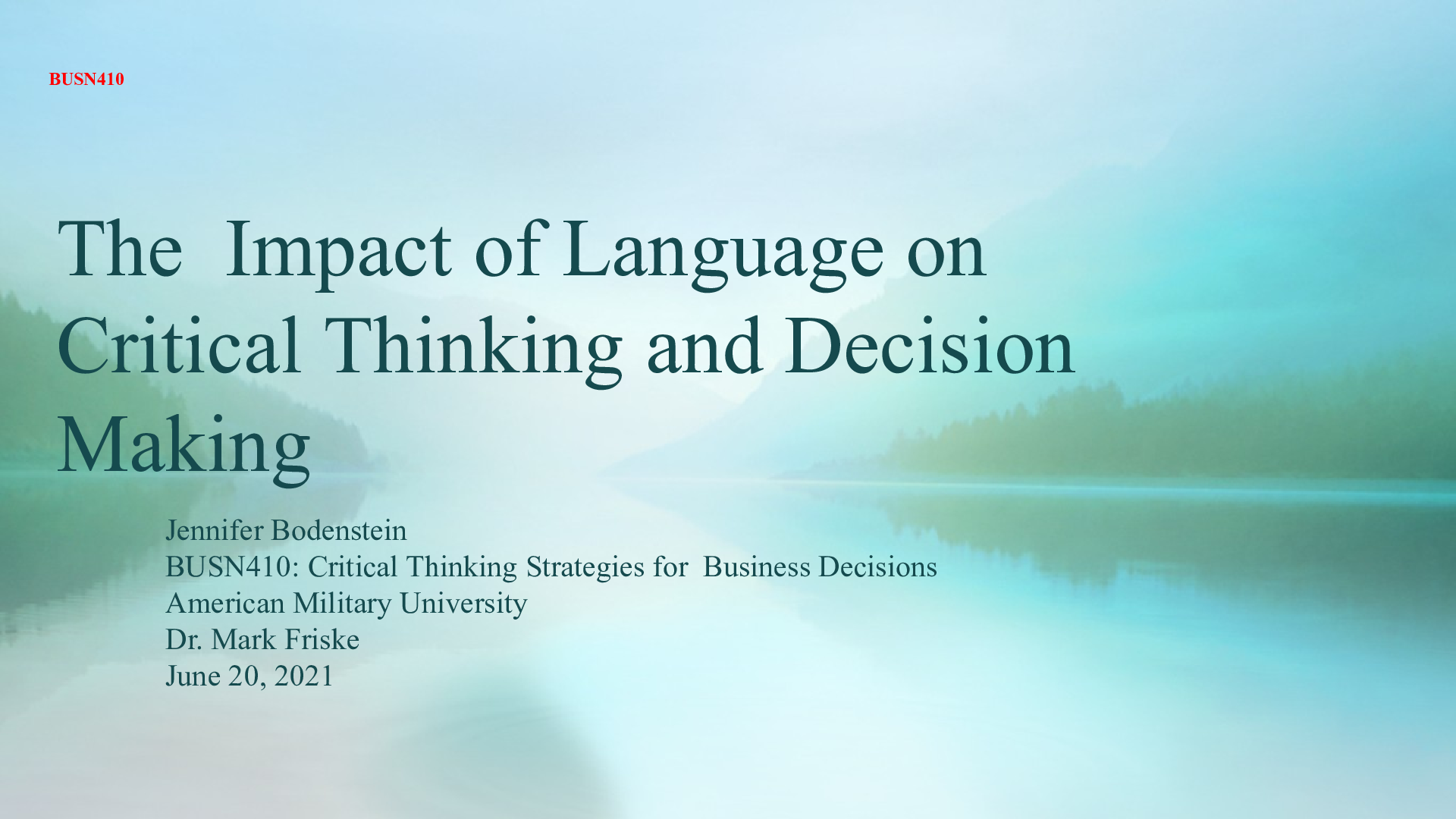 BUSN410

The Impact of Language on Critical Thinking and Decision Making

Jennifer Bodenstein
BUSN410: Critical Thinking Strategies for Business Decisions
American Military University
Dr. Mark Friske
June 20, 2021